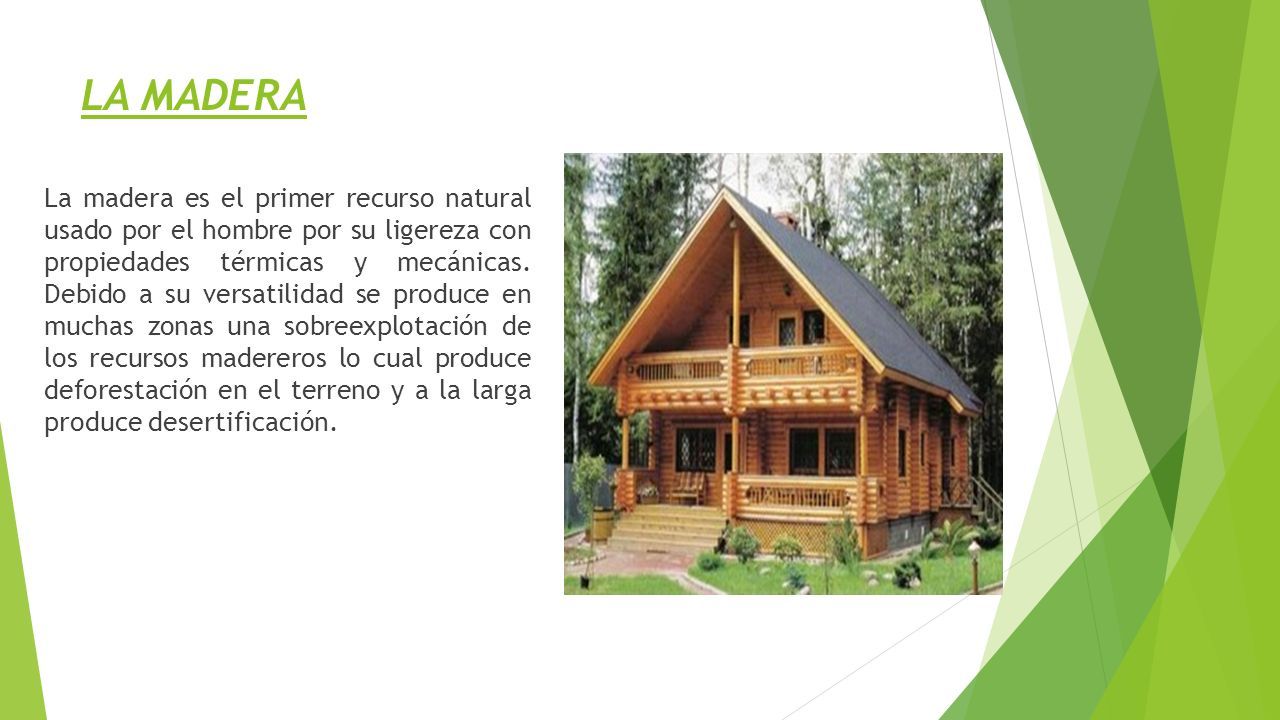 LA MADERA

La madera es el primer recurso natural usado por el hombre por su ligereza con propiedades térmicas y mecánicas. Debido a su versatilidad se produce en muchas zonas una sobreexplotación de los recursos madereros lo cual produce deforestación en el terreno y a la larga produce desertificación.